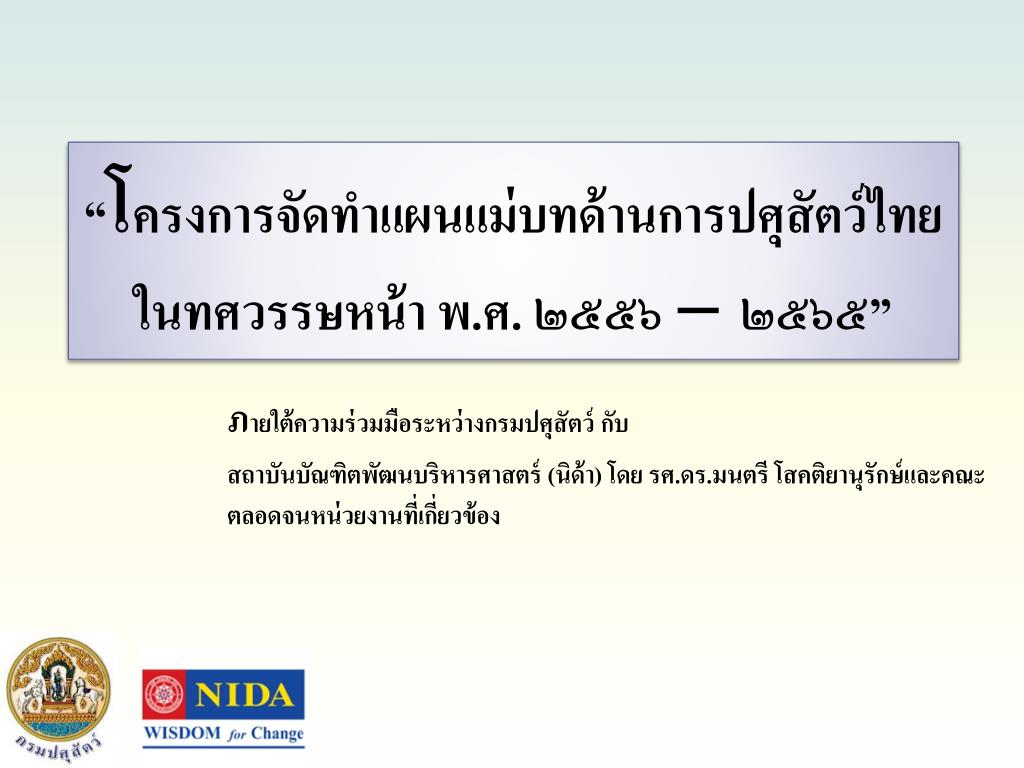 “โครงการจัดทำแผนแม่บทด้านการปศุสัตว์ไทย ในทศวรรษหน้า พ.ศ. ๒๕๕๖ – ๒๕๖๕”

ภายใต้ความร่วมมือระหว่างกรมปศุสัตว์ กับ

สถาบันบัณฑิตพัฒนบริหารศาสตร์ (นิด้า) โดย รศ.ดร.มนตรี โสคติยานุรักษ์และคณะ ตลอดจนหน่วยงานที่เกี่ยวข้อง

กรมปศุสัตว์

NIDA
WISDOM for Change